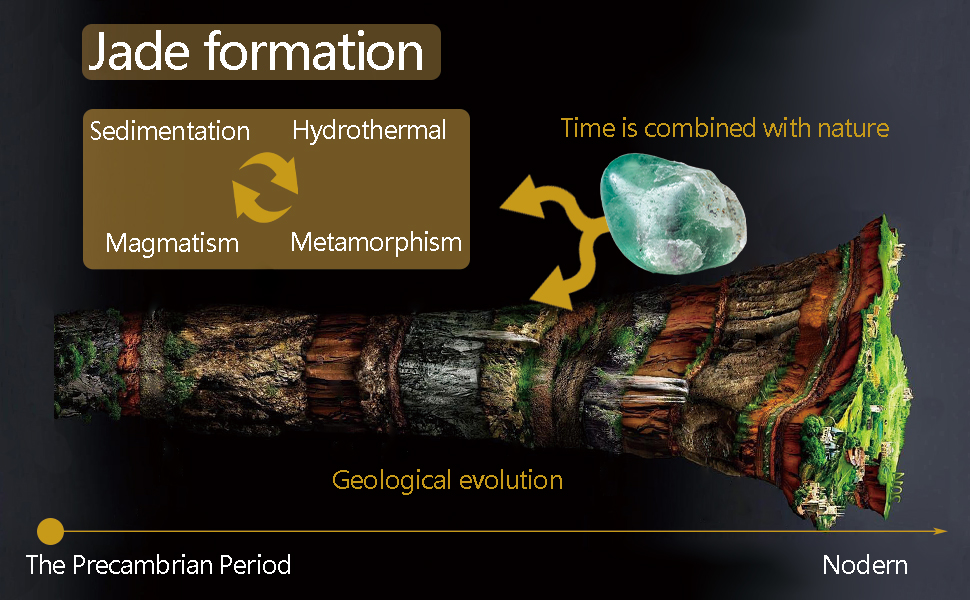 Jade formation

Sedimentation
Hydrothermal
Magmatism
Metamorphism

Time is combined with nature

Geological evolution

The Precambrian Period
Nodern